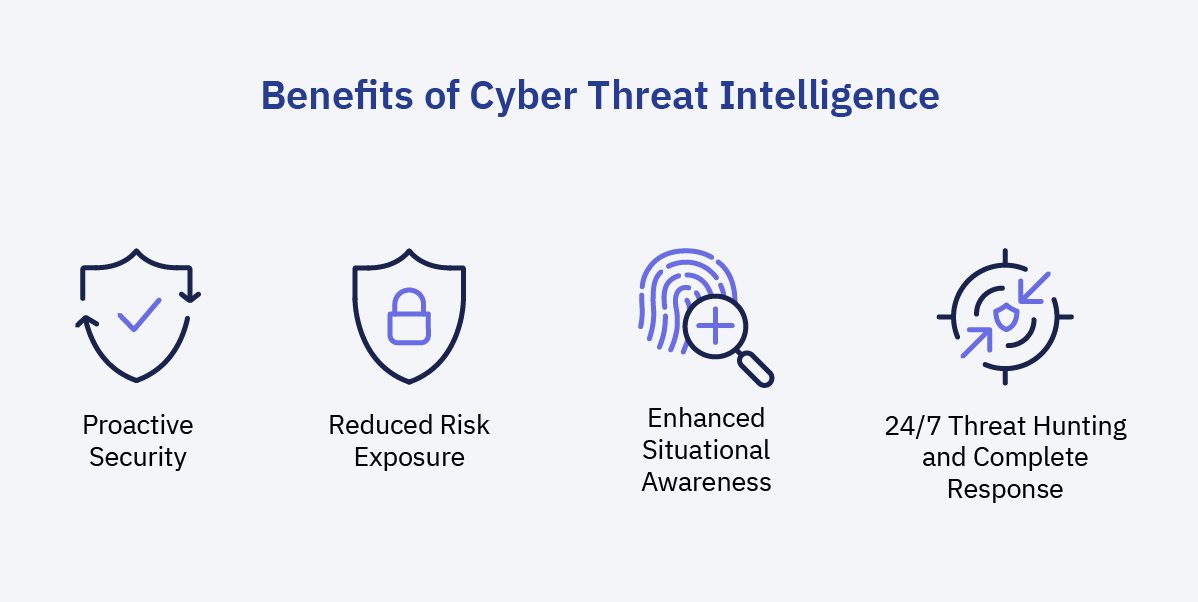 Benefits of Cyber Threat Intelligence

Proactive Security

Reduced Risk Exposure

Enhanced Situational Awareness

24/7 Threat Hunting and Complete Response